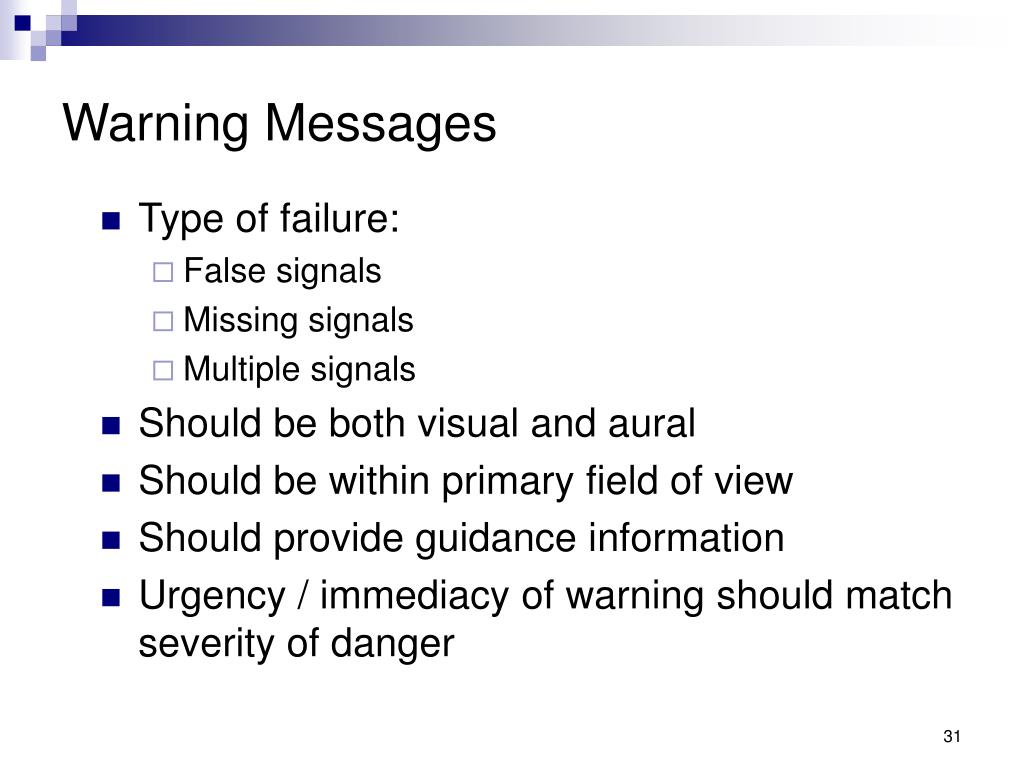 Warning Messages

Type of failure:
False signals
Missing signals
Multiple signals

Should be both visual and aural

Should be within primary field of view

Should provide guidance information

Urgency / immediacy of warning should match severity of danger

31